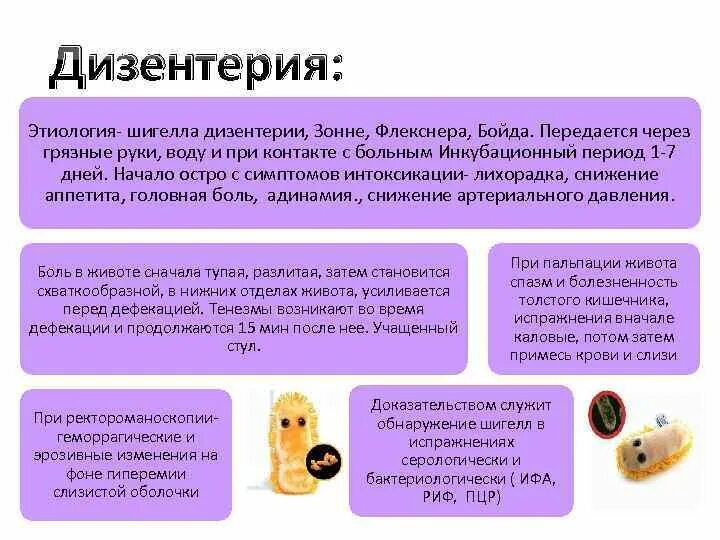 Дизентерия:

Этиология- шигелла дизентерии, Зонне, Флекснера, Бойда. Передается через грязные руки, воду и при контакте с больным Инкубационный период 1-7 дней. Начало остро с симптомов интоксикации- лихорадка, снижение аппетита, головная боль, адинамия., снижение артериального давления.

Боль в животе сначала тупая, разлитая, затем становится схваткообразной, в нижних отделах живота, усиливается перед дефекацией. Тенезмы возникают во время дефекации и продолжаются 15 мин после нее. Учащенный стул.

При пальпации живота спазм и болезненность толстого кишечника, испражнения вначале каловые, потом затем примесь крови и слизи

При ректороманоскопии- геморрагические и эрозивные изменения на фоне гиперемии слизистой оболочки

Доказательством служит обнаружение шигелл в испражнениях серологически и бактериологически ( ИФА, РИФ, ПЦР)